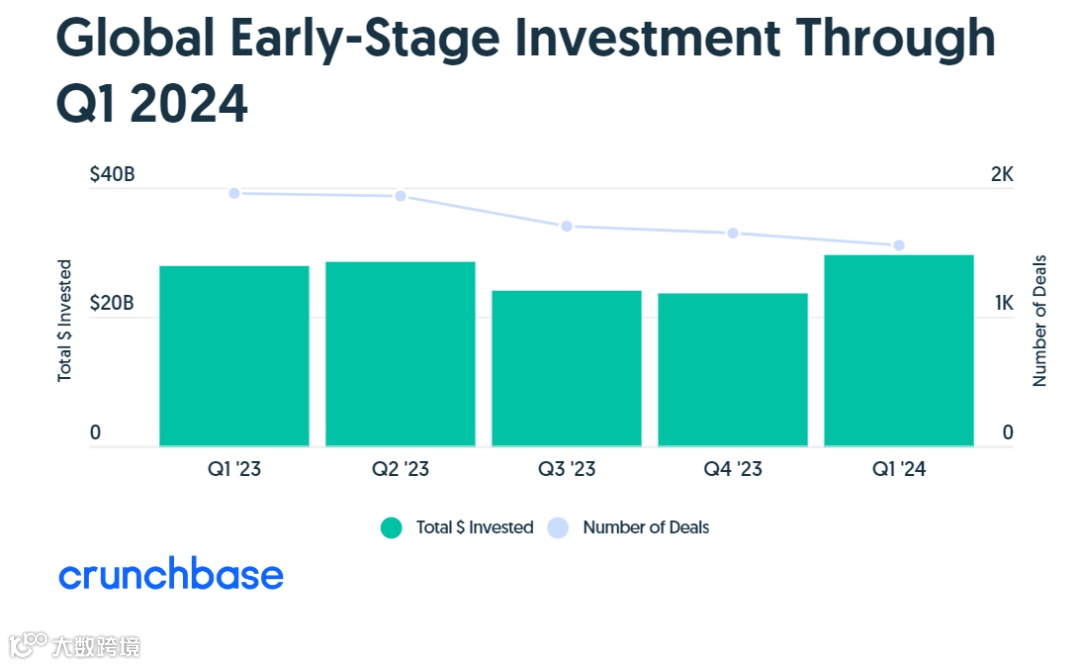 Global Early-Stage Investment Through Q1 2024

$40B
$20B
0
Total $ Invested

2K
1K
0
Number of Deals

Q1 '23
Q2 '23
Q3 '23
Q4 '23
Q1 '24

Total $ Invested
Number of Deals

crunchbase

大数跨境